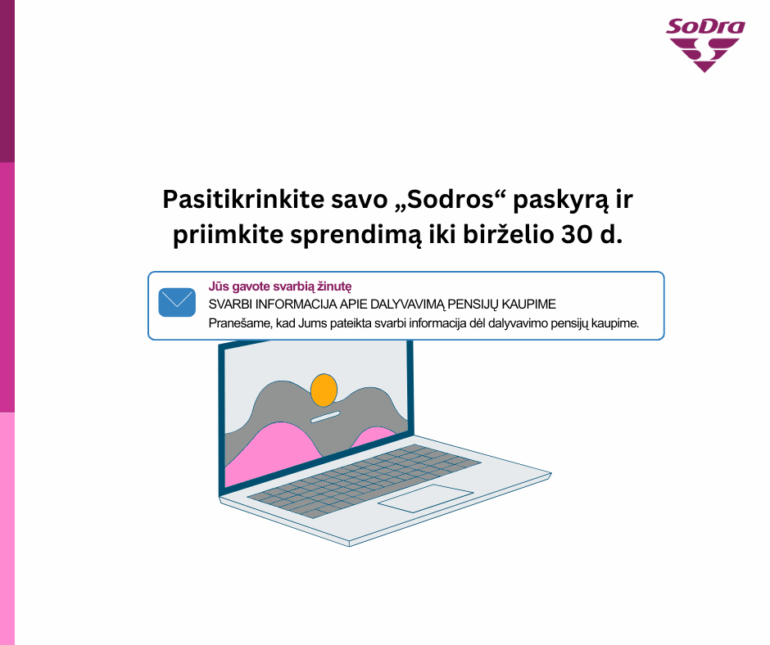 SoDra

Pasitikrinkite savo „Sodros“ paskyrą ir priimkite sprendimą iki birželio 30 d.

Jūs gavote svarbią žinutę
SVARBI INFORMACIJA APIE DALYVAVIMĄ PENSIJŲ KAUPIME
Pranešame, kad Jums pateikta svarbi informacija dėl dalyvavimo pensijų kaupime.